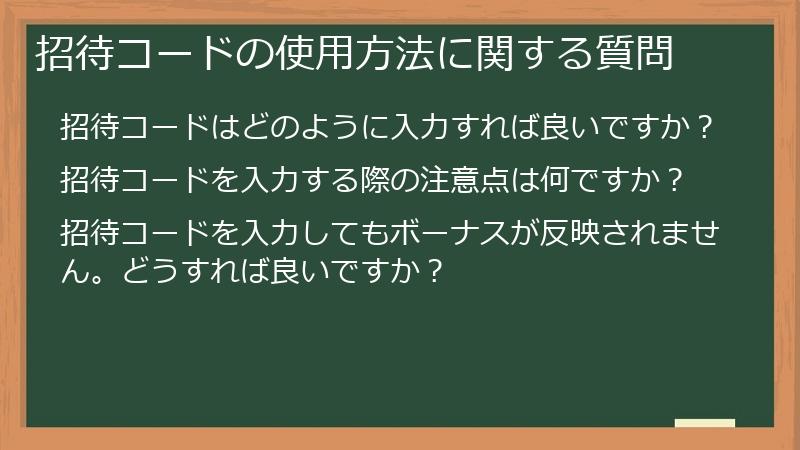 招待コードの使用方法に関する質問

招待コードはどのように入力すれば良いですか？

招待コードを入力する際の注意点は何ですか？

招待コードを入力してもボーナスが反映されません。どうすれば良いですか？